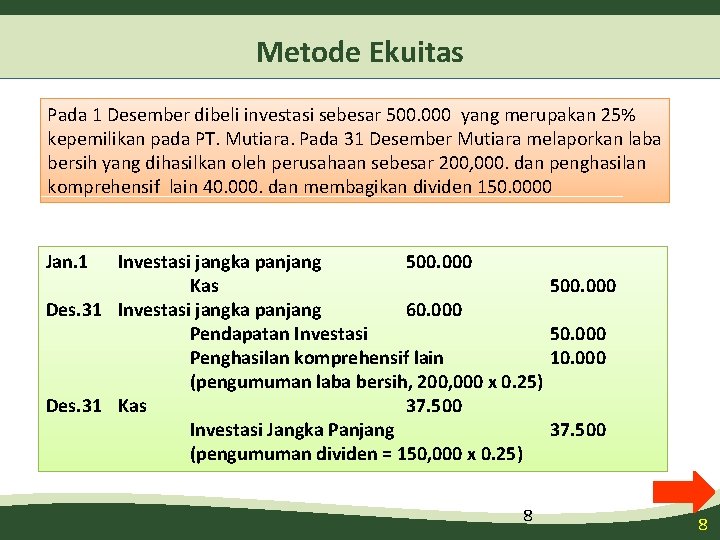 Metode Ekuitas

Pada 1 Desember dibeli investasi sebesar 500.000 yang merupakan 25% kepemilikan pada PT. Mutiara. Pada 31 Desember Mutiara melaporkan laba bersih yang dihasilkan oleh perusahaan sebesar 200,000. dan penghasilan komprehensif lain 40.000. dan membagikan dividen 150.0000

| | | | |
|---|---|---|---|
| Jan.1 | Investasi jangka panjang | 500.000 | |
| | Kas | | 500.000 |
| Des.31 | Investasi jangka panjang | 60.000 | |
| | Pendapatan Investasi | | 50.000 |
| | Penghasilan komprehensif lain | | 10.000 |
| | (pengumuman laba bersih, 200,000 x 0.25) | | |
| Des.31 | Kas | 37.500 | |
| | Investasi Jangka Panjang | | 37.500 |
| | (pengumuman dividen = 150,000 x 0.25) | | |

8

8